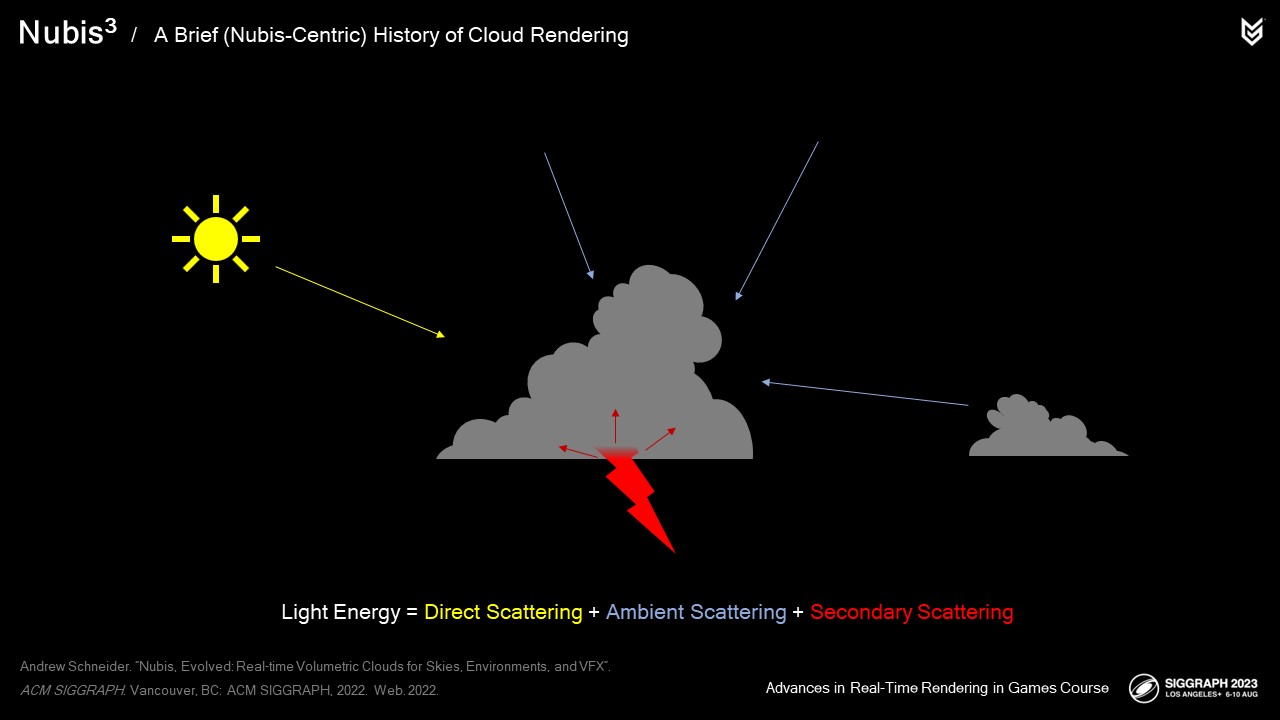 Nubis$^3$ / A Brief (Nubis-Centric) History of Cloud Rendering

Light Energy = Direct Scattering + Ambient Scattering + Secondary Scattering

Andrew Schneider. "Nubis, Evolved: Real-time Volumetric Clouds for Skies, Environments, and VFX". ACM SIGGRAPH. Vancouver, BC: ACM SIGGRAPH, 2022. Web. 2022.

Advances in Real-Time Rendering in Games Course

SIGGRAPH 2023
LOS ANGELES+ 6-10 AUG